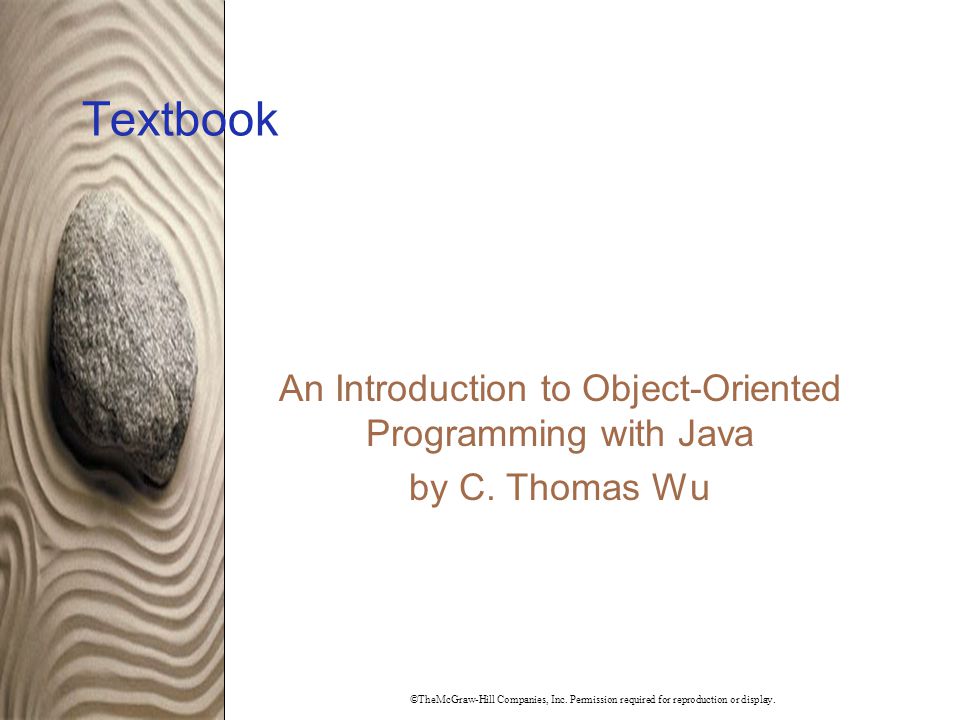 Textbook

An Introduction to Object-Oriented Programming with Java
by C. Thomas Wu

©TheMcGraw-Hill Companies, Inc. Permission required for reproduction or display.